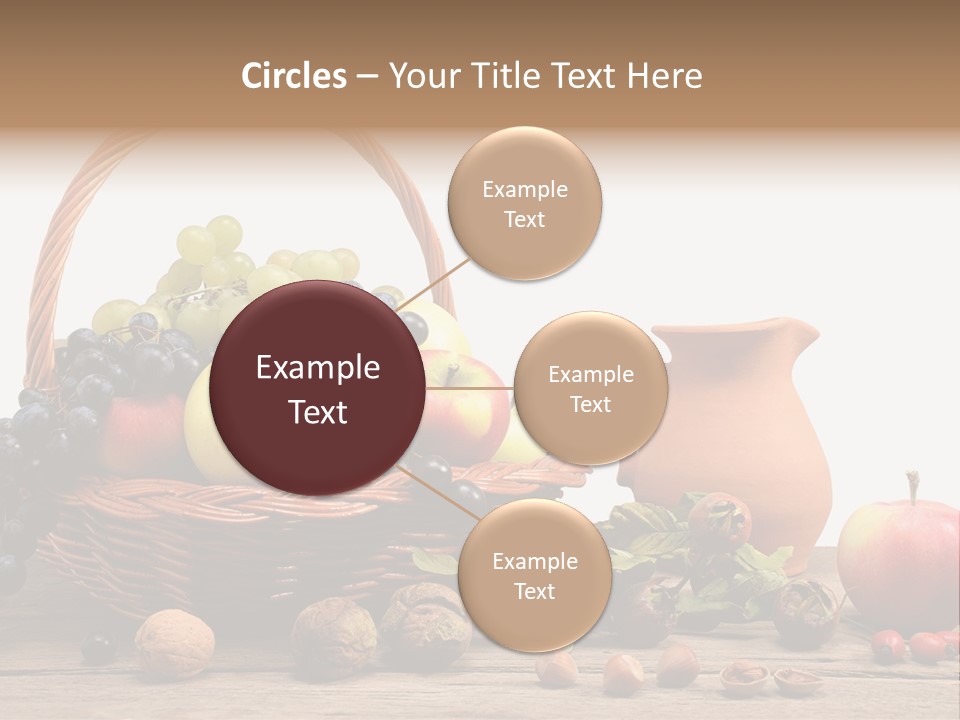 Circles – Your Title Text Here

Example Text

Example Text

Example Text

Example Text